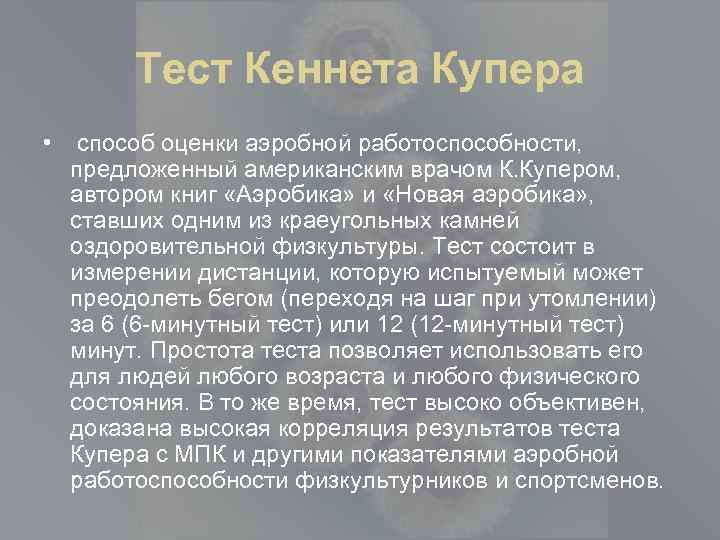 Тест Кеннета Купера

• способ оценки аэробной работоспособности, предложенный американским врачом К.Купером, автором книг «Аэробика» и «Новая аэробика», ставших одним из краеугольных камней оздоровительной физкультуры. Тест состоит в измерении дистанции, которую испытуемый может преодолеть бегом (переходя на шаг при утомлении) за 6 (6-минутный тест) или 12 (12-минутный тест) минут. Простота теста позволяет использовать его для людей любого возраста и любого физического состояния. В то же время, тест высоко объективен, доказана высокая корреляция результатов теста Купера с МПК и другими показателями аэробной работоспособности физкультурников и спортсменов.